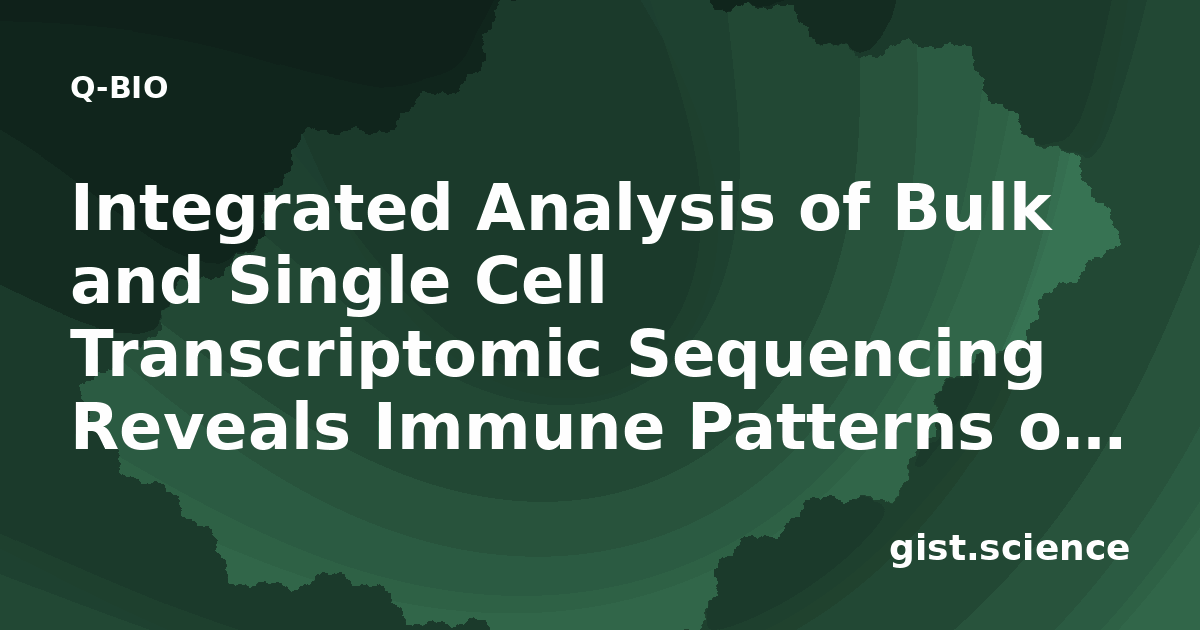 Q-BIO

Integrated Analysis of Bulk and Single Cell Transcriptomic Sequencing Reveals Immune Patterns o…

gist.science